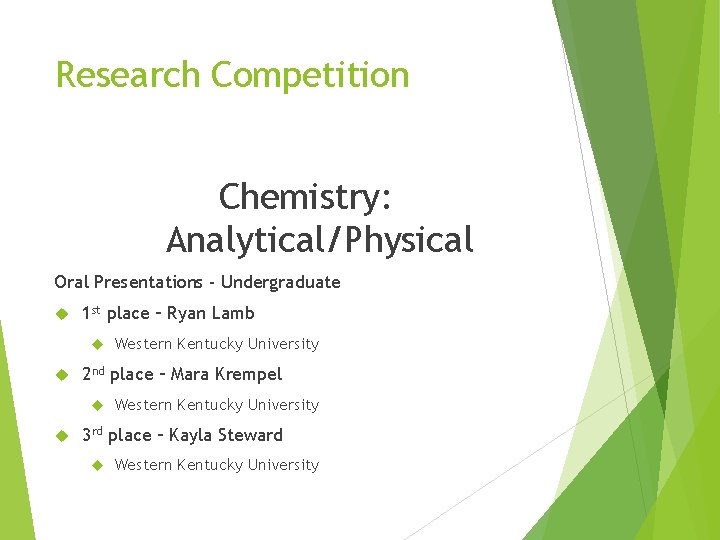 Research Competition

Chemistry: Analytical/Physical

Oral Presentations - Undergraduate

1st place – Ryan Lamb

Western Kentucky University

2nd place – Mara Krempel

Western Kentucky University

3rd place – Kayla Steward

Western Kentucky University